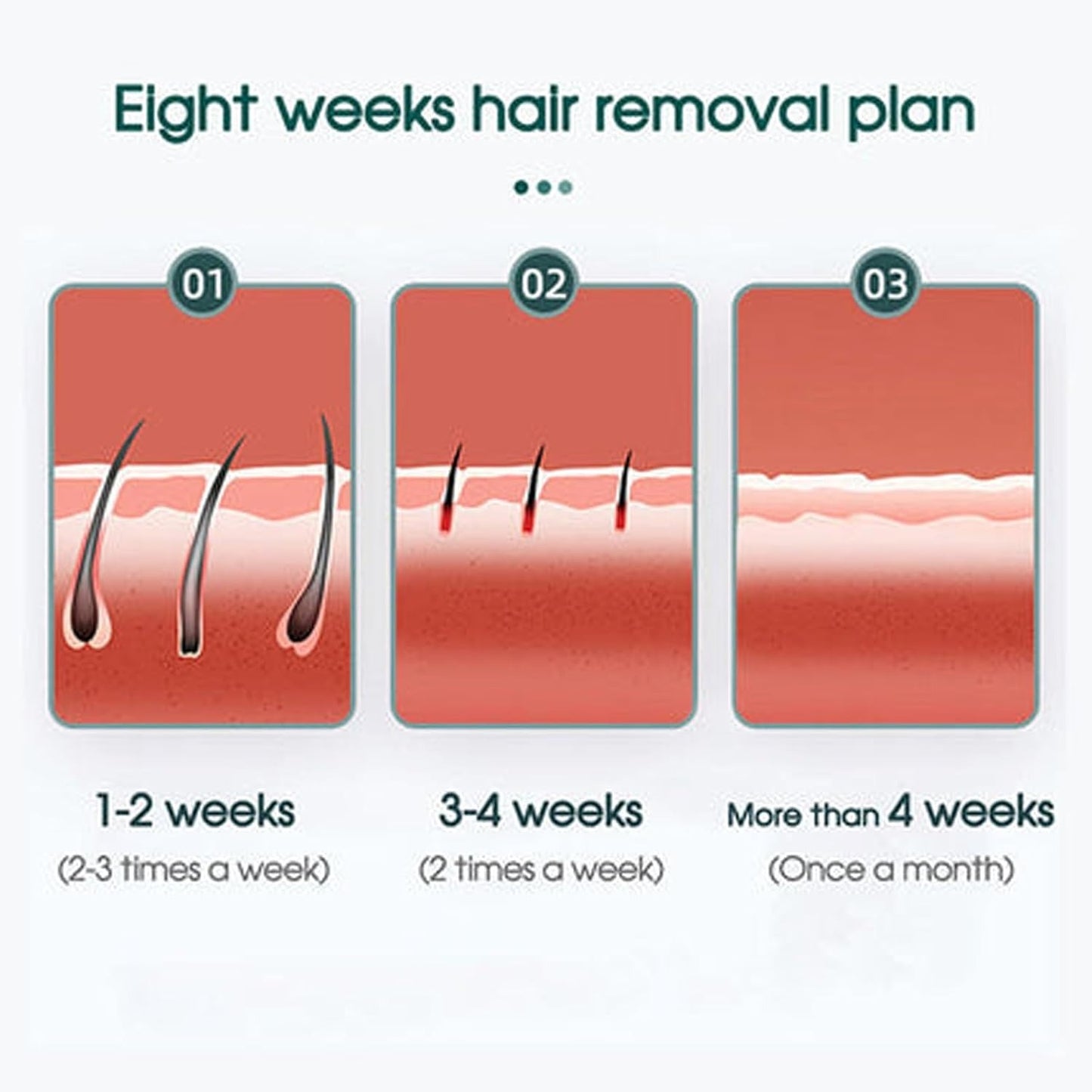 Eight weeks hair removal plan

01

02

03

1-2 weeks
(2-3 times a week)

3-4 weeks
(2 times a week)

More than 4 weeks
(Once a month)